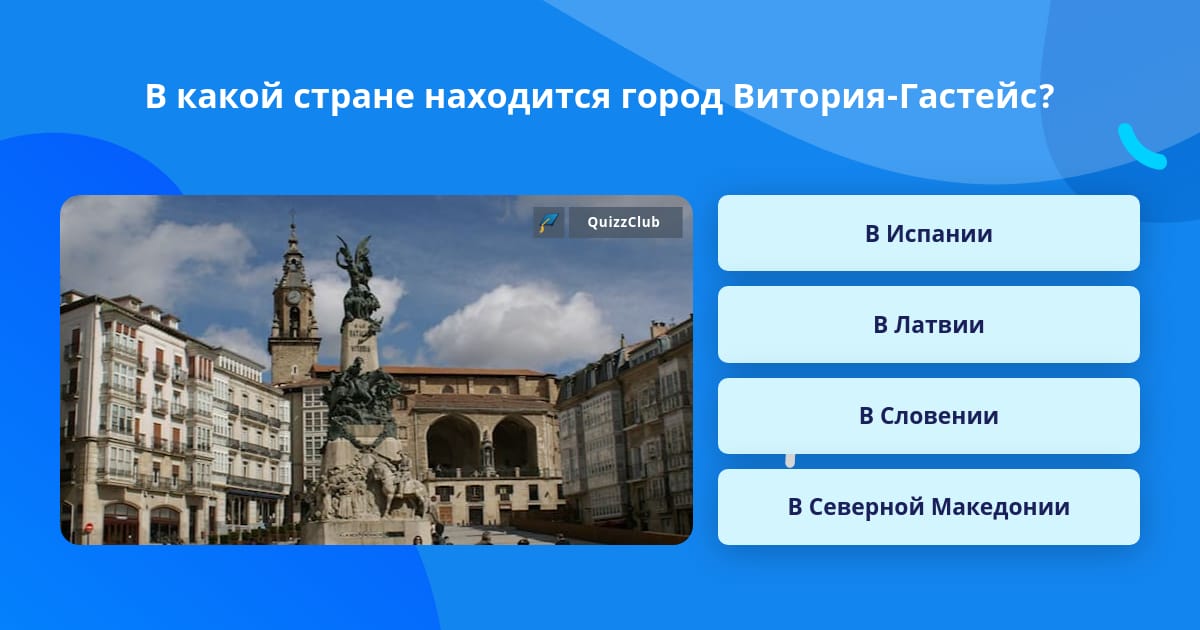 В какой стране находится город Витория-Гастейс?

QuizzClub

В Испании

В Латвии

В Словении

В Северной Македонии